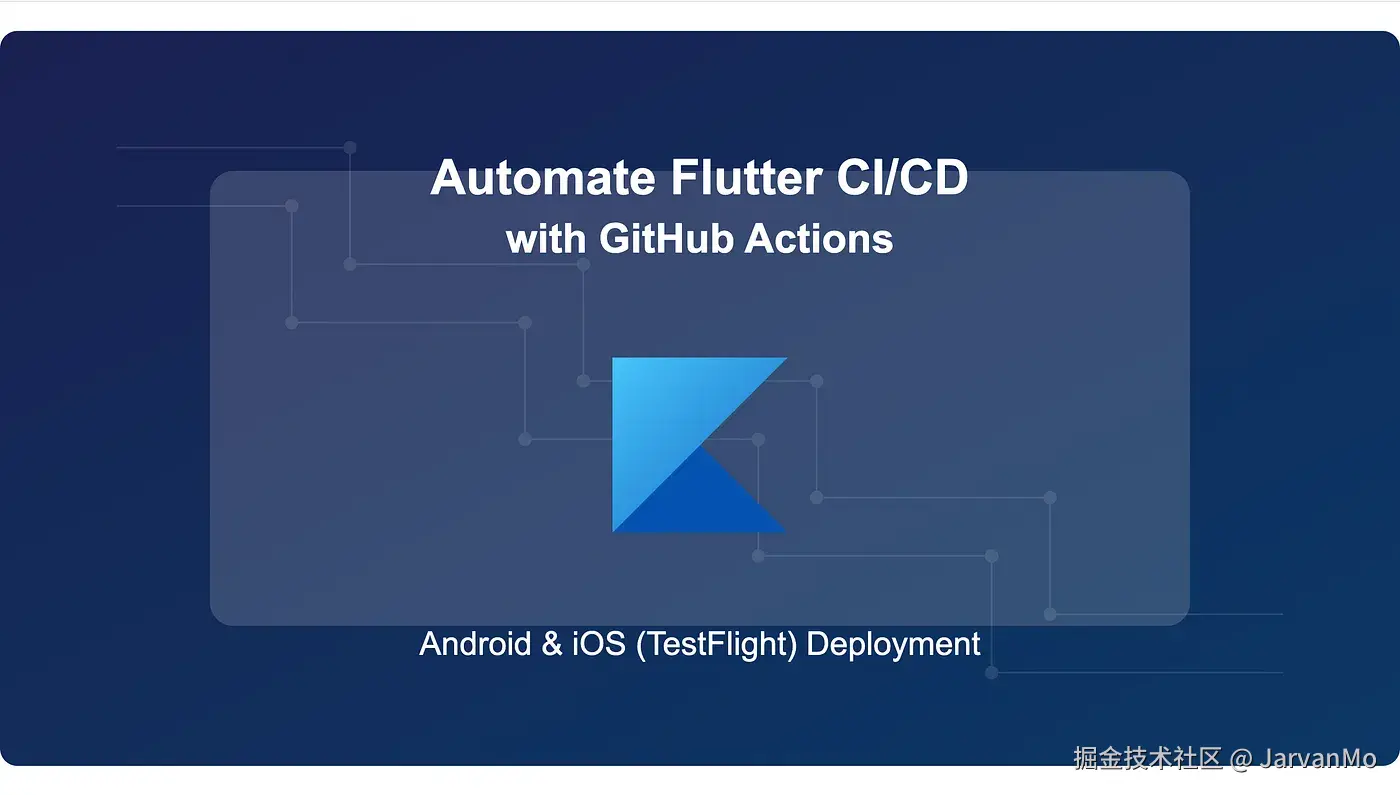 Automate Flutter CI/CD
with GitHub Actions

Android & iOS (TestFlight) Deployment

掘金技术社区 @ JarvanMo